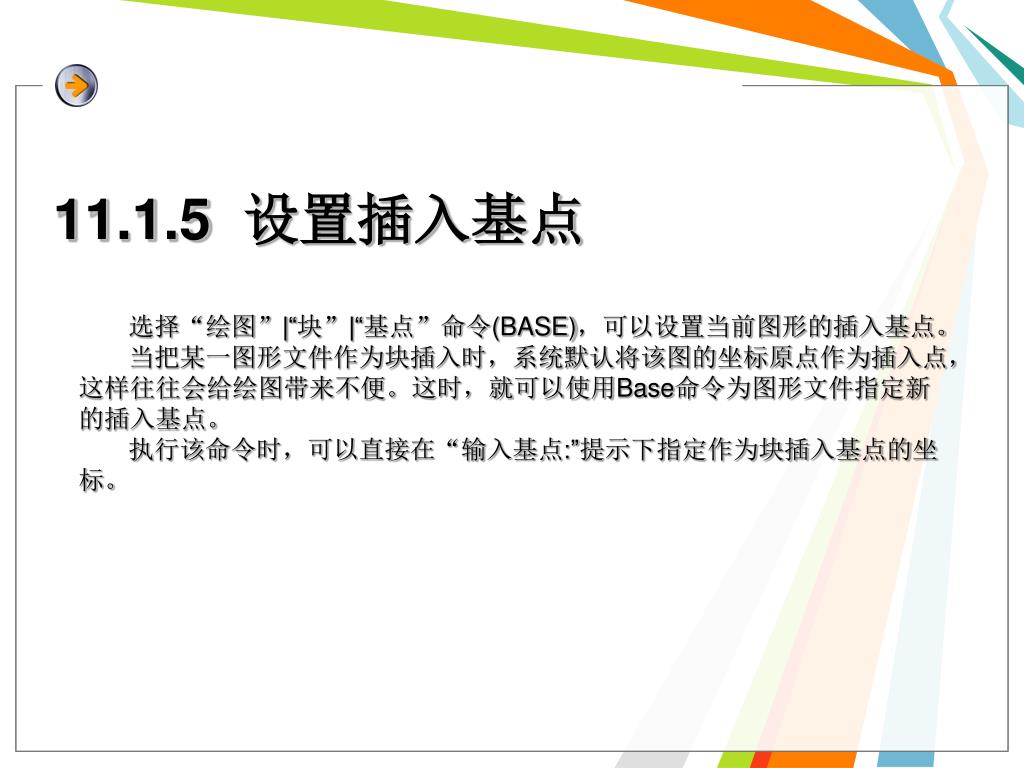 11.1.5 设置插入基点

选择“绘图”|“块”|“基点”命令(BASE)，可以设置当前图形的插入基点。

当把某一图形文件作为块插入时，系统默认将该图的坐标原点作为插入点，这样往往会给绘图带来不便。这时，就可以使用Base命令为图形文件指定新的插入基点。

执行该命令时，可以直接在“输入基点:”提示下指定作为块插入基点的坐标。